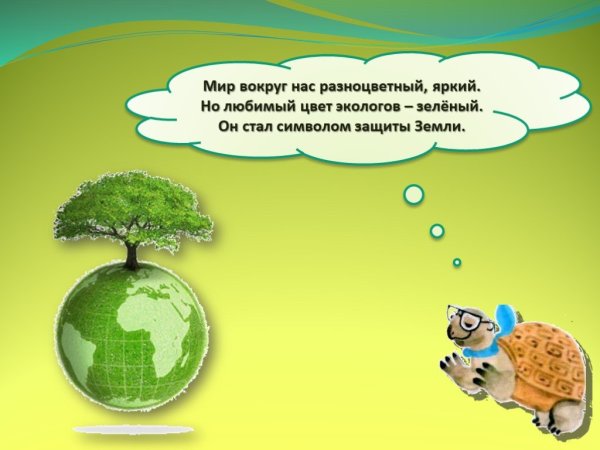 Мир вокруг нас разноцветный, яркий.
Но любимый цвет экологов – зелёный.
Он стал символом защиты Земли.